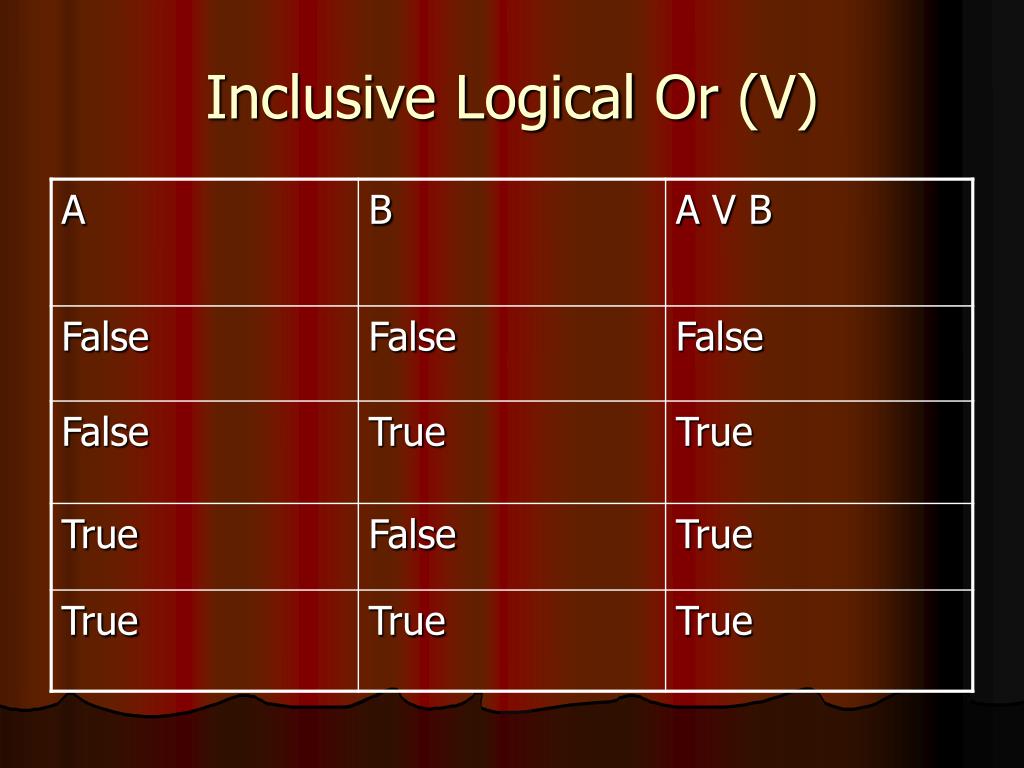 Inclusive Logical Or (V)

| A | B | A V B |
|---|---|---|
| False | False | False |
| False | True | True |
| True | False | True |
| True | True | True |